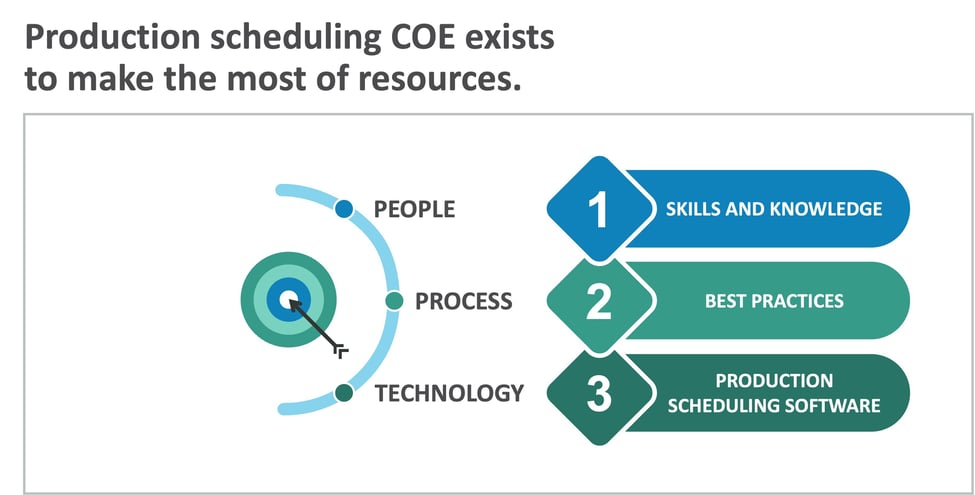 Production scheduling COE exists to make the most of resources.

PEOPLE

PROCESS

TECHNOLOGY

1 SKILLS AND KNOWLEDGE

2 BEST PRACTICES

3 PRODUCTION SCHEDULING SOFTWARE